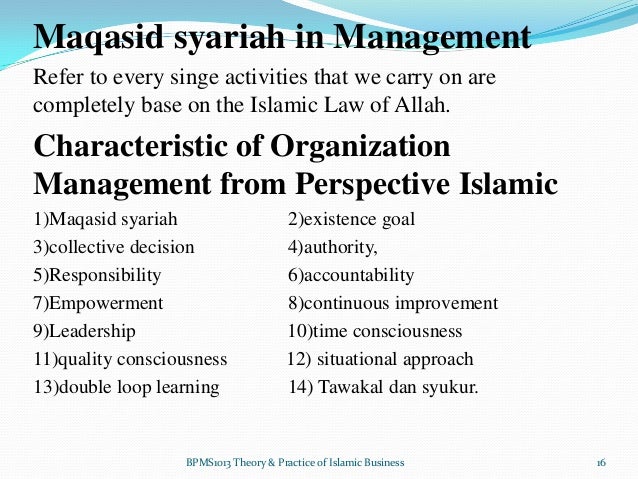 Maqasid syariah in Management

Refer to every singe activities that we carry on are completely base on the Islamic Law of Allah.

Characteristic of Organization Management from Perspective Islamic

1)Maqasid syariah 2)existence goal
3)collective decision 4)authority,
5)Responsibility 6)accountability
7)Empowerment 8)continuous improvement
9)Leadership 10)time consciousness
11)quality consciousness 12) situational approach
13)double loop learning 14) Tawakal dan syukur.

BPMS1013 Theory & Practice of Islamic Business 16